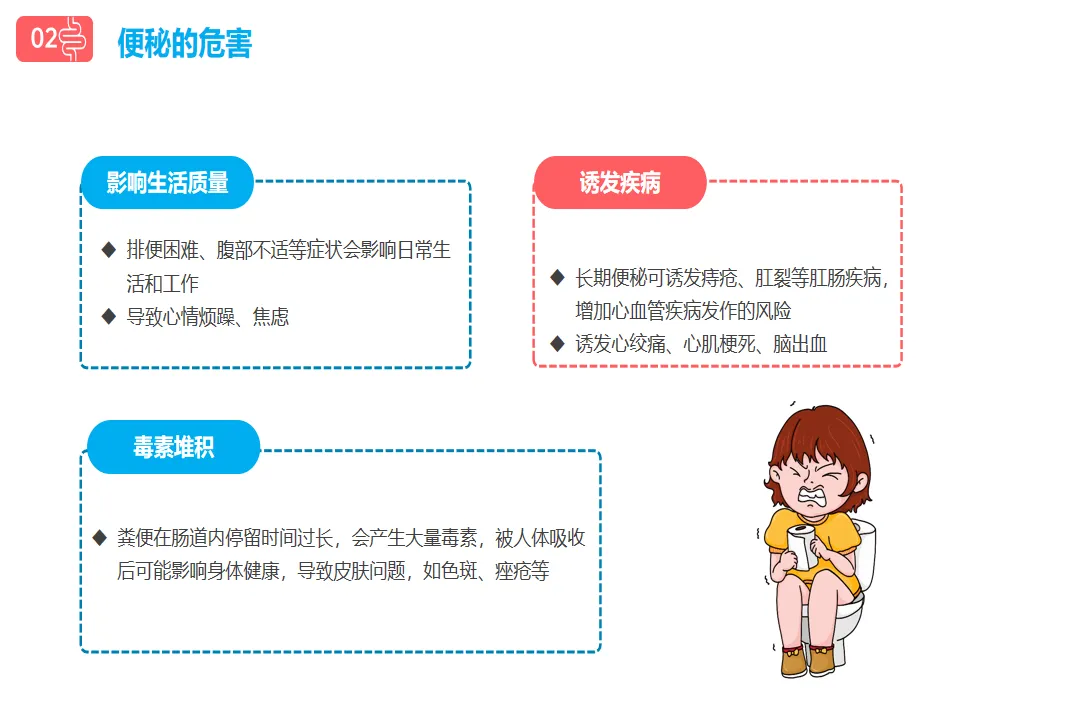 02 便秘的危害

影响生活质量

◆ 排便困难、腹部不适等症状会影响日常生活和工作

◆ 导致心情烦躁、焦虑

诱发疾病

◆ 长期便秘可诱发痔疮、肛裂等肛肠疾病，增加心血管疾病发作的风险

◆ 诱发心绞痛、心肌梗死、脑出血

毒素堆积

◆ 粪便在肠道内停留时间过长，会产生大量毒素，被人体吸收后可能影响身体健康，导致皮肤问题，如色斑、痤疮等